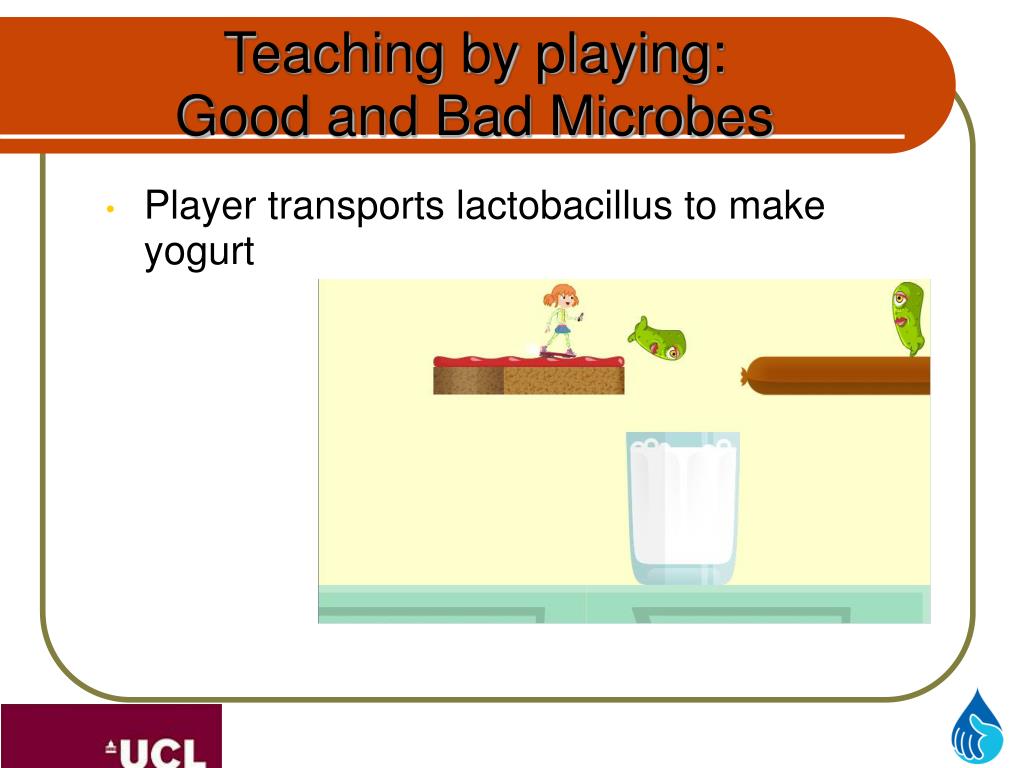 Teaching by playing:
Good and Bad Microbes

• Player transports lactobacillus to make yogurt

UCL